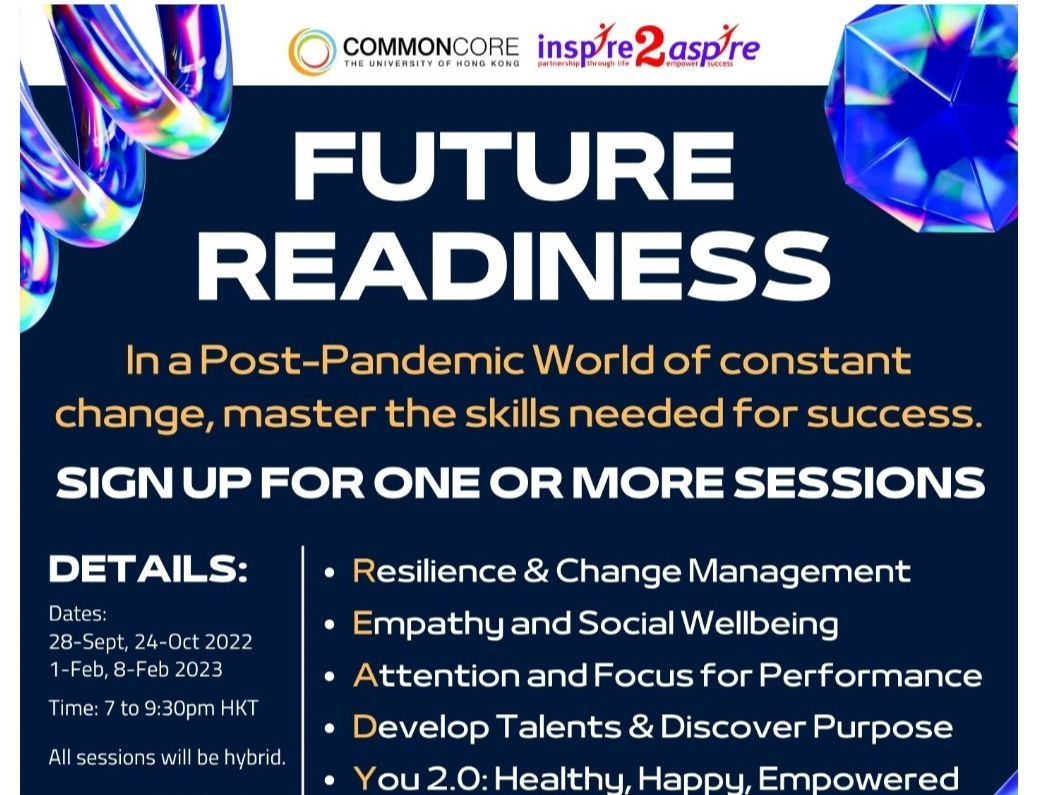 COMMONCORE
THE UNIVERSITY OF HONG KONG

inspire2aspire
partnership through life empower success

FUTURE READINESS

In a Post-Pandemic World of constant change, master the skills needed for success.

SIGN UP FOR ONE OR MORE SESSIONS

DETAILS:
Dates:
28-Sept, 24-Oct 2022
1-Feb, 8-Feb 2023

Time: 7 to 9:30pm HKT

All sessions will be hybrid.

• Resilience & Change Management
• Empathy and Social Wellbeing
• Attention and Focus for Performance
• Develop Talents & Discover Purpose
• You 2.0: Healthy, Happy, Empowered